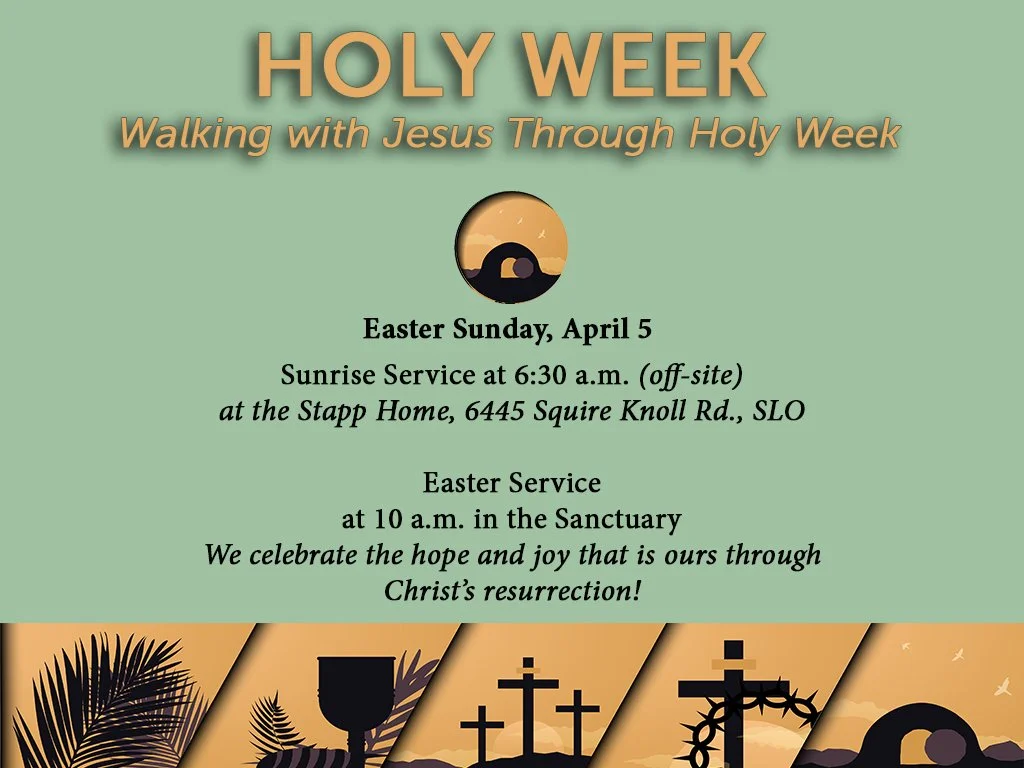 HOLY WEEK
Walking with Jesus Through Holy Week

Easter Sunday, April 5

Sunrise Service at 6:30 a.m. (off-site)
at the Stapp Home, 6445 Squire Knoll Rd., SLO

Easter Service
at 10 a.m. in the Sanctuary
We celebrate the hope and joy that is ours through Christ's resurrection!